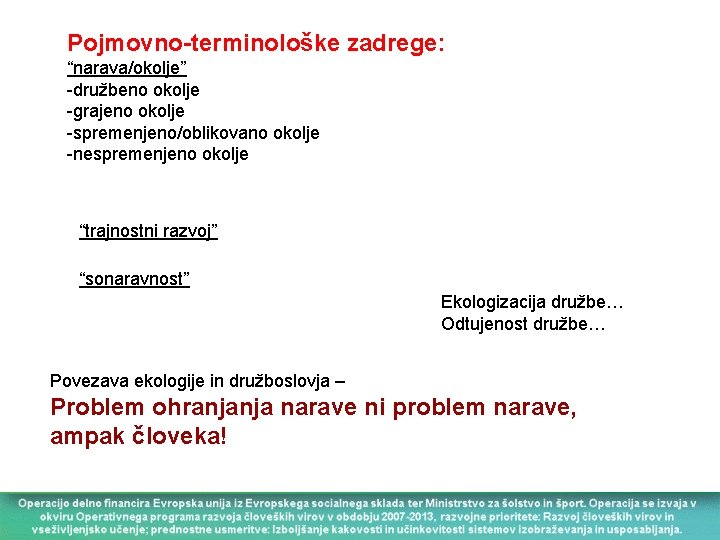 Pojmovno-terminološke zadrege:
"narava/okolje"
-družbeno okolje
-grajeno okolje
-spremenjeno/oblikovano okolje
-nespremenjeno okolje

"trajnostni razvoj"

"sonaravnost"

Ekologizacija družbe…
Odtujenost družbe…

Povezava ekologije in družboslovja –
Problem ohranjanja narave ni problem narave, ampak človeka!

Operacijo delno financira Evropska unija iz Evropskega socialnega sklada ter Ministrstvo za šolstvo in šport. Operacija se izvaja v okviru Operativnega programa razvoja človeških virov v obdobju 2007-2013, razvojne prioritete: Razvoj človeških virov in vseživljenjsko učenje; prednostne usmeritve: Izboljšanje kakovosti in učinkovitosti sistemov izobraževanja in usposabljanja.